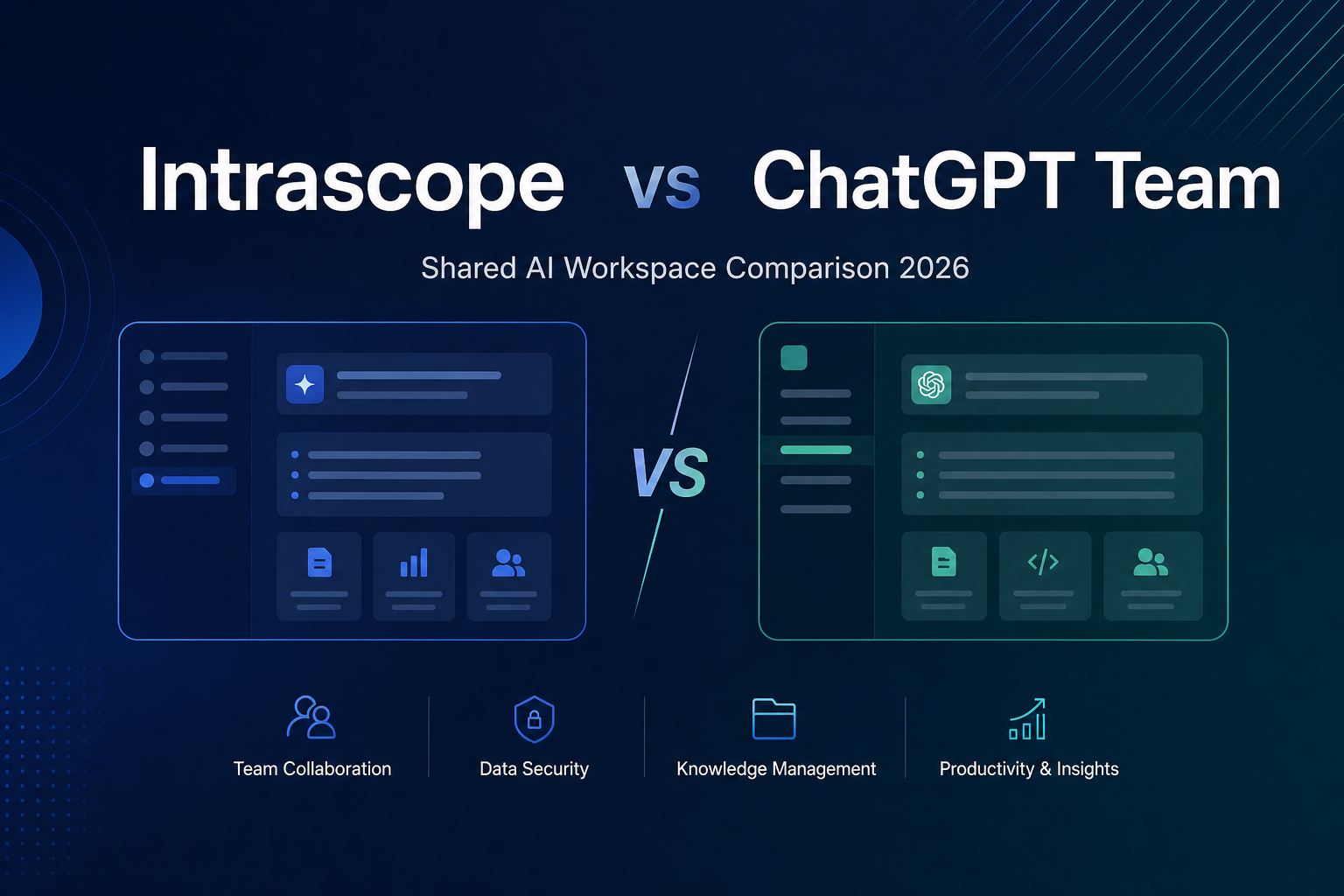 Intrascope vs ChatGPT Team

Shared AI Workspace Comparison 2026

VS

Team Collaboration

Data Security

Knowledge Management

Productivity & Insights